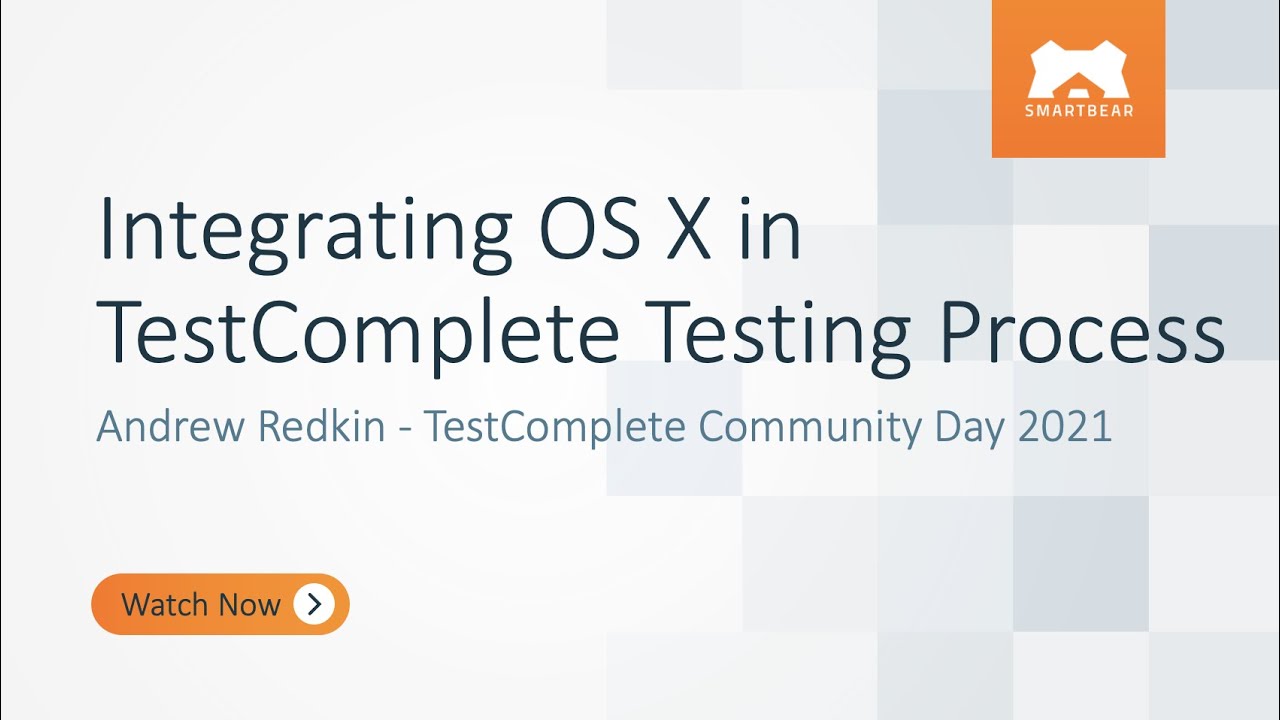 SMARTBEAR

Integrating OS X in TestComplete Testing Process

Andrew Redkin - TestComplete Community Day 2021

Watch Now